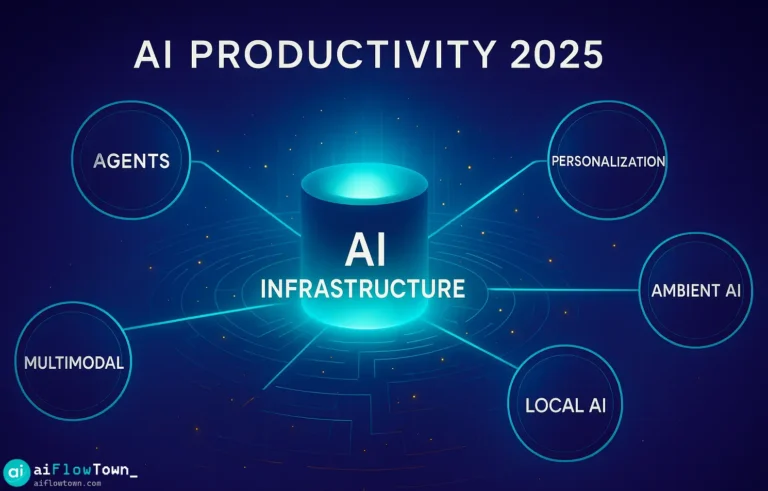 AI PRODUCTIVITY 2025

AGENTS

PERSONALIZATION

AI
INFRASTRUCTURE

AMBIENT AI

MULTIMODAL

LOCAL AI

ai aiFlowTown_
aiflowtown.com